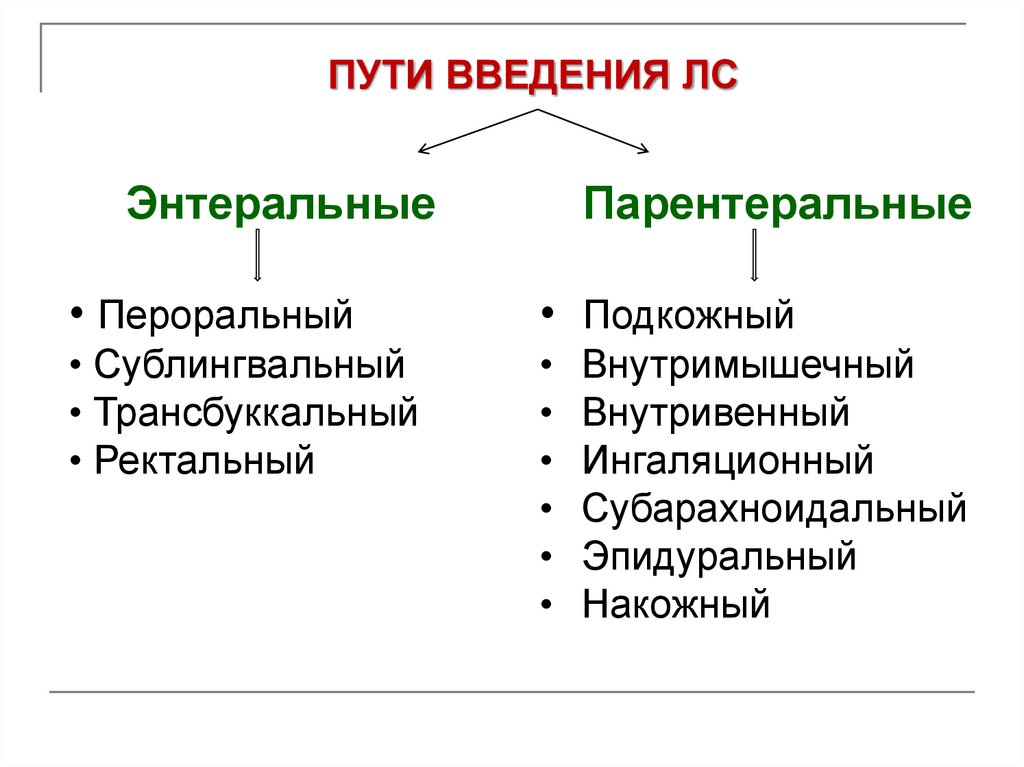 ПУТИ ВВЕДЕНИЯ ЛС

Энтеральные

• Пероральный
• Сублингвальный
• Трансбуккальный
• Ректальный

Парентеральные

• Подкожный
• Внутримышечный
• Внутривенный
• Ингаляционный
• Субарахноидальный
• Эпидуральный
• Накожный